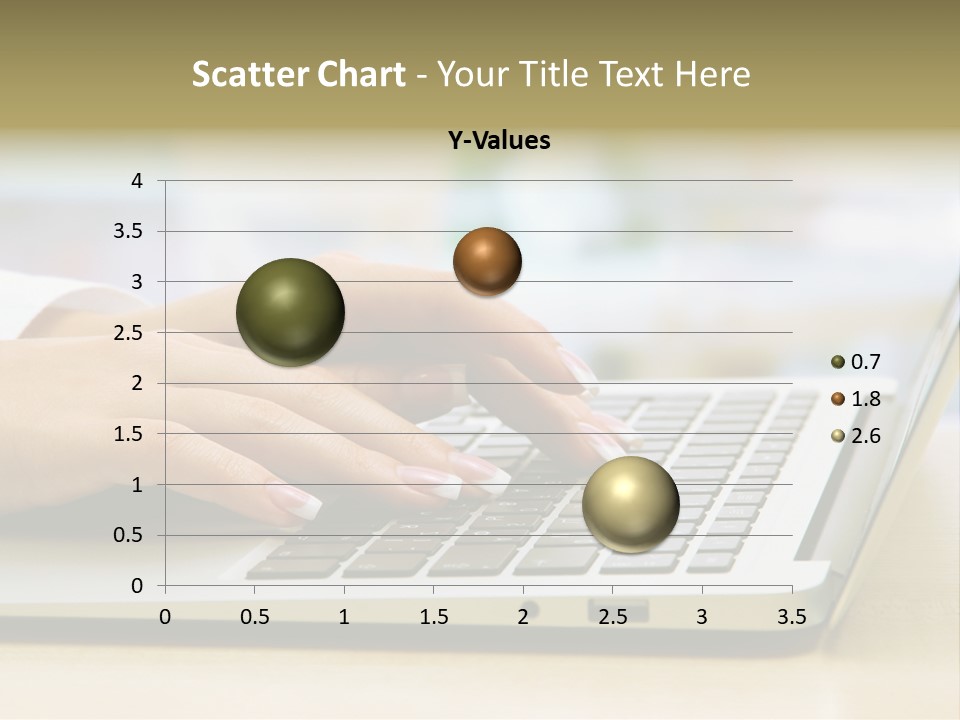 Scatter Chart - Your Title Text Here

Y-Values

4
3.5
3
2.5
2
1.5
1
0.5
0

0 0.5 1 1.5 2 2.5 3 3.5

0.7
1.8
2.6